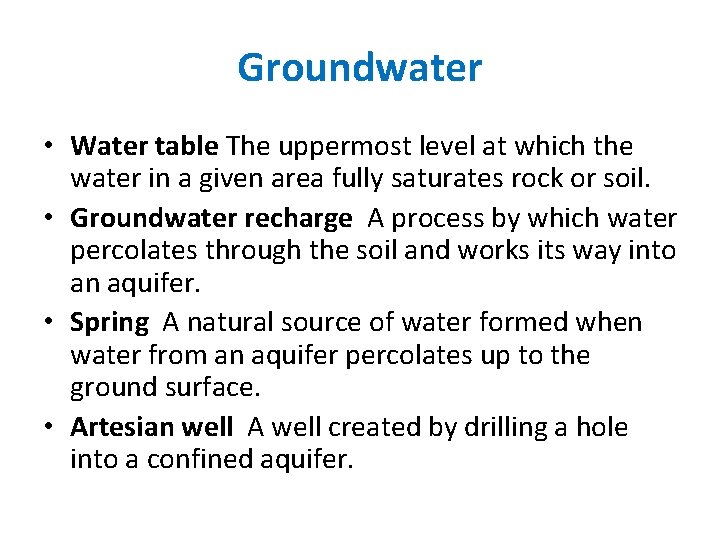 Groundwater

• Water table The uppermost level at which the water in a given area fully saturates rock or soil.
• Groundwater recharge A process by which water percolates through the soil and works its way into an aquifer.
• Spring A natural source of water formed when water from an aquifer percolates up to the ground surface.
• Artesian well A well created by drilling a hole into a confined aquifer.